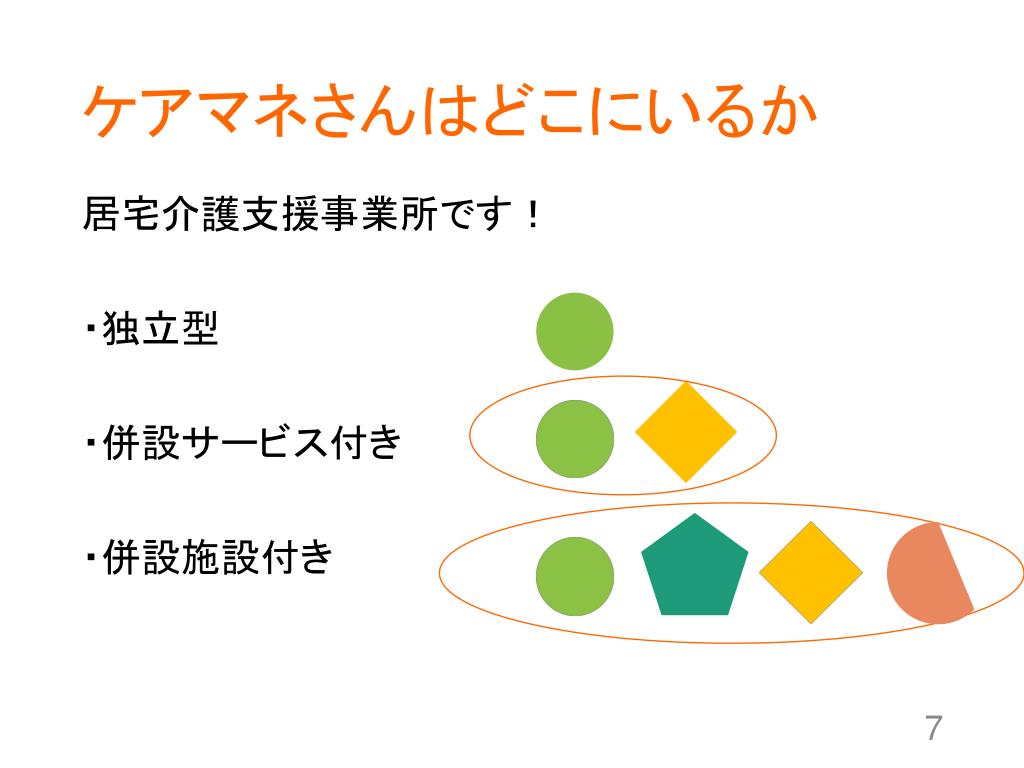 ケアマネさんはどこにいるか

居宅介護支援事業所です！

・独立型

・併設サービス付き

・併設施設付き

7